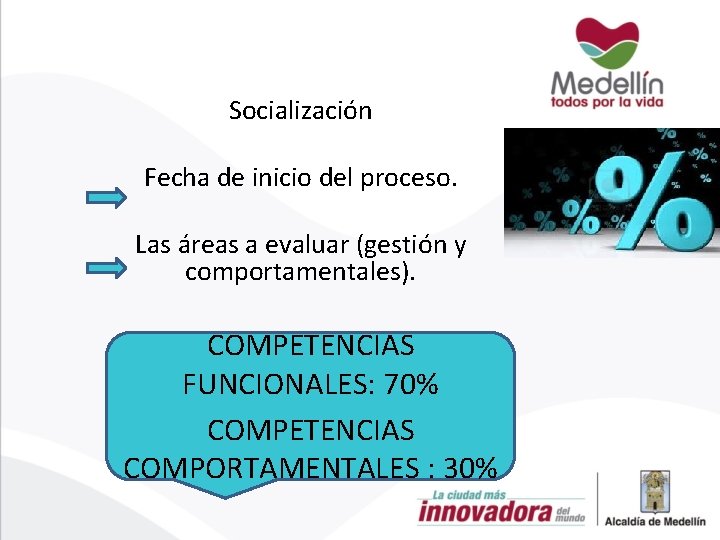 Medellín
todos por la vida

Socialización

Fecha de inicio del proceso.

Las áreas a evaluar (gestión y comportamentales).

COMPETENCIAS FUNCIONALES: 70%

COMPETENCIAS COMPORTAMENTALES : 30%

La ciudad más innovadora del mundo

Alcaldía de Medellín